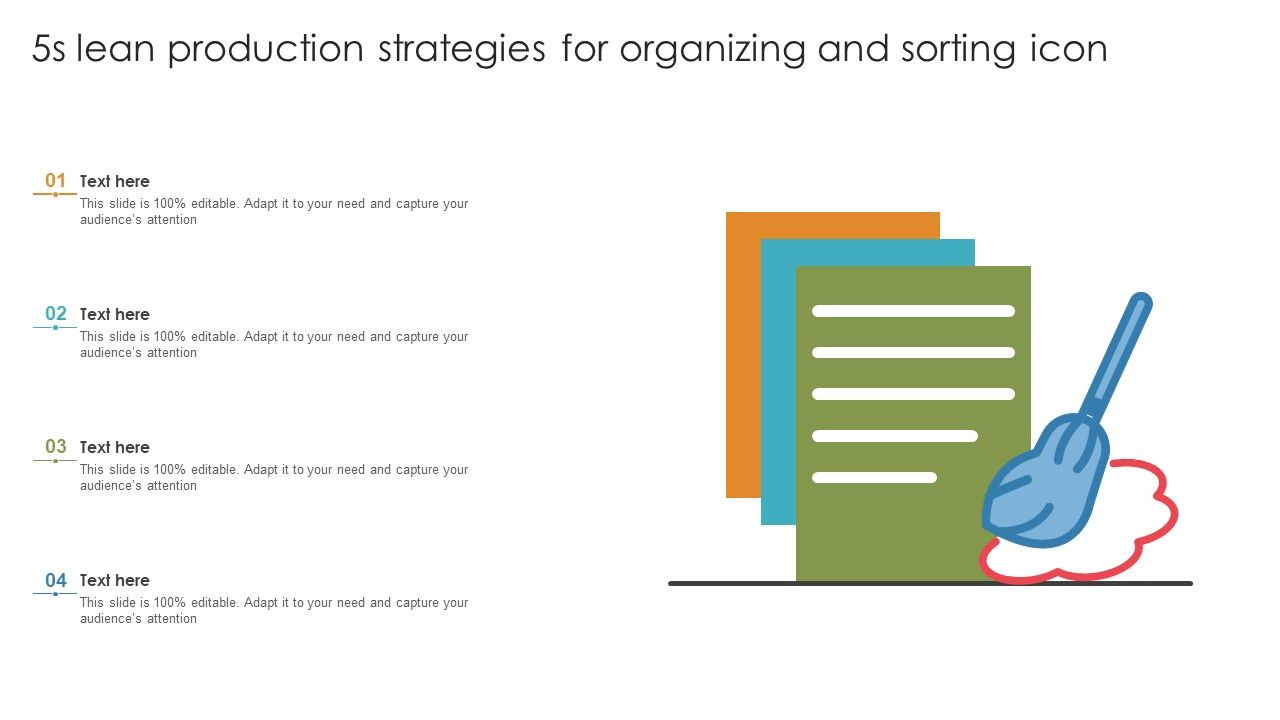 5s lean production strategies for organizing and sorting icon

01
Text here
This slide is 100% editable. Adapt it to your need and capture your audience's attention

02
Text here
This slide is 100% editable. Adapt it to your need and capture your audience's attention

03
Text here
This slide is 100% editable. Adapt it to your need and capture your audience's attention

04
Text here
This slide is 100% editable. Adapt it to your need and capture your audience's attention